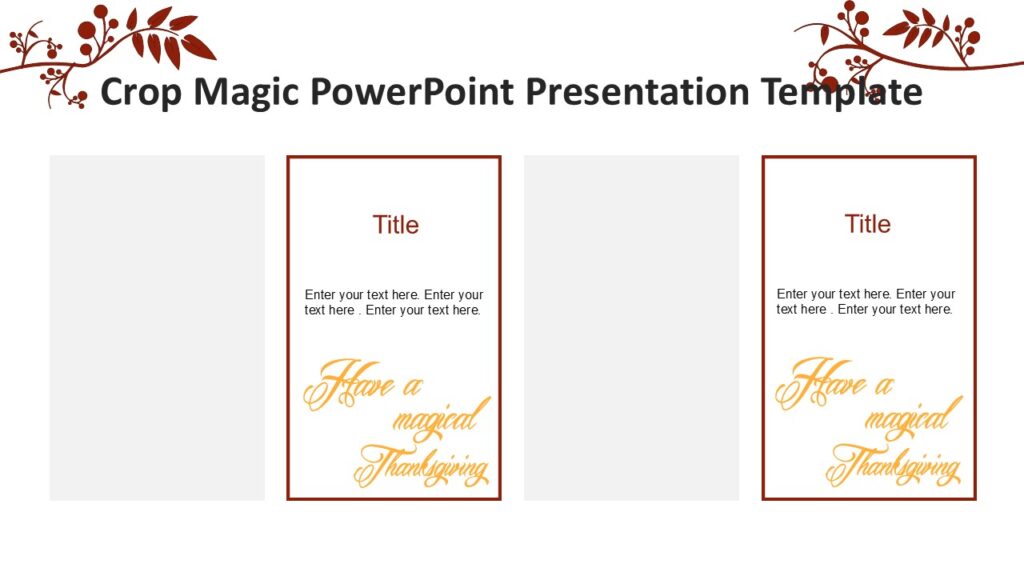 Crop Magic PowerPoint Presentation Template

Title

Enter your text here. Enter your text here . Enter your text here.

Have a magical Thanksgiving

Title

Enter your text here. Enter your text here . Enter your text here.

Have a magical Thanksgiving